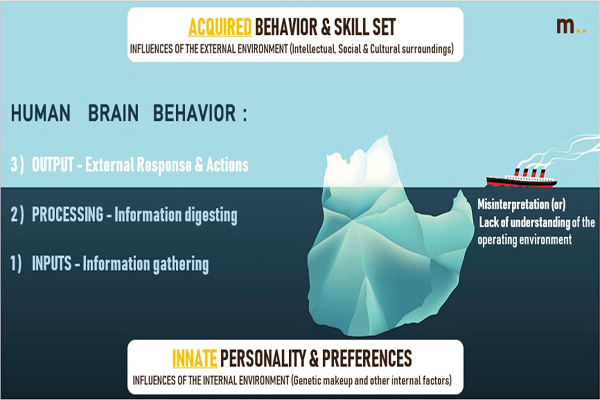 ACQUIRED BEHAVIOR & SKILL SET
INFLUENCES OF THE EXTERNAL ENVIRONMENT (Intellectual, Social & Cultural surroundings)

m..

HUMAN BRAIN BEHAVIOR :

3) OUTPUT - External Response & Actions

2) PROCESSING - Information digesting

1) INPUTS - Information gathering

Misinterpretation (or) Lack of understanding of the operating environment

INNATE PERSONALITY & PREFERENCES
INFLUENCES OF THE INTERNAL ENVIRONMENT (Genetic makeup and other internal factors)